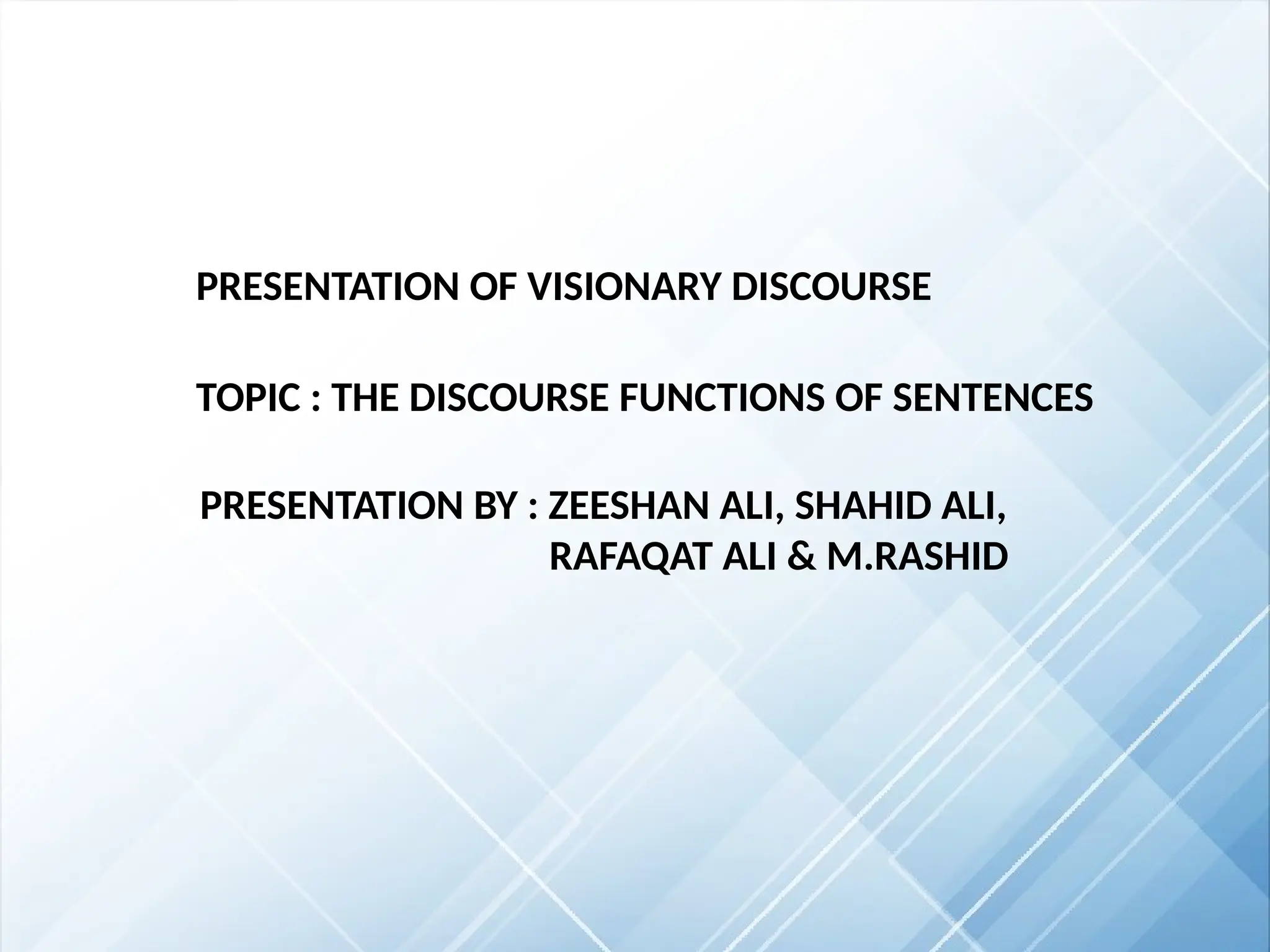 PRESENTATION OF VISIONARY DISCOURSE

TOPIC : THE DISCOURSE FUNCTIONS OF SENTENCES

PRESENTATION BY : ZEESHAN ALI, SHAHID ALI, RAFAQAT ALI & M.RASHID